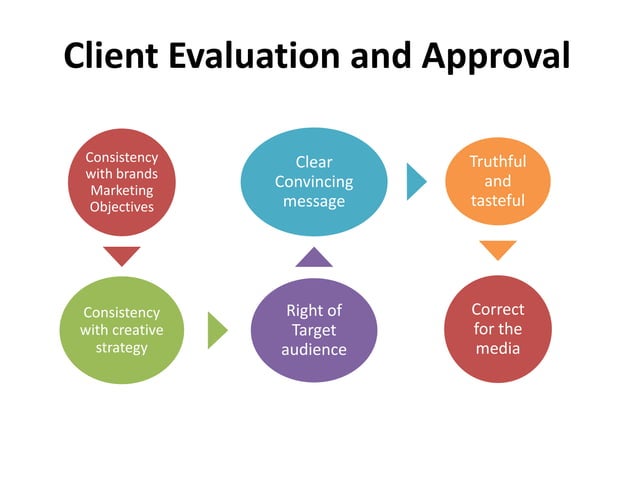 Client Evaluation and Approval

Consistency with brands Marketing Objectives

Consistency with creative strategy

Right of Target audience

Clear Convincing message

Truthful and tasteful

Correct for the media